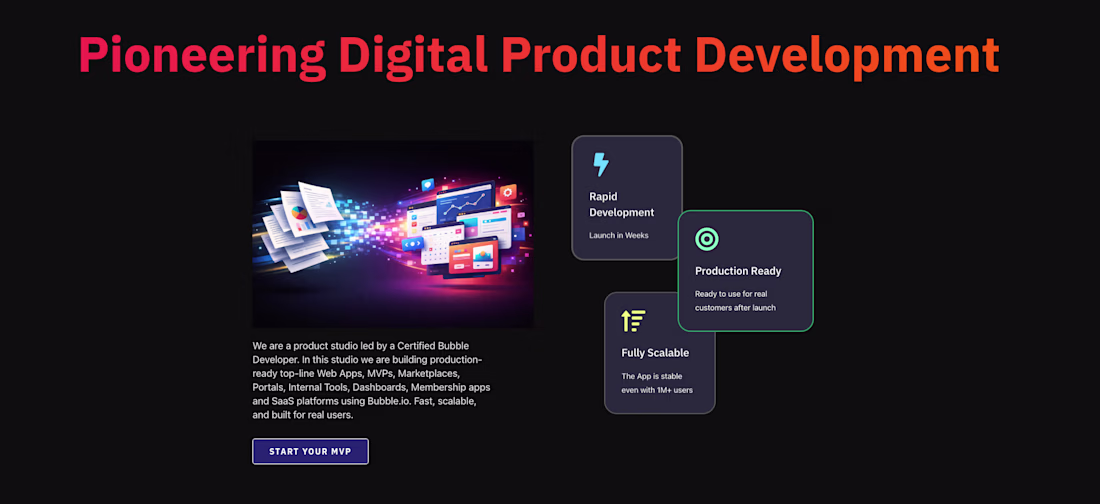 Pioneering Digital Product Development

We are a product studio led by a Certified Bubble Developer. In this studio we are building production-ready top-line Web Apps, MVPs, Marketplaces, Portals, Internal Tools, Dashboards, Membership apps and SaaS platforms using Bubble.io. Fast, scalable, and built for real users.

START YOUR MVP

Rapid Development

Launch in Weeks

Production Ready

Ready to use for real customers after launch

Fully Scalable

The App is stable even with 1M+ users